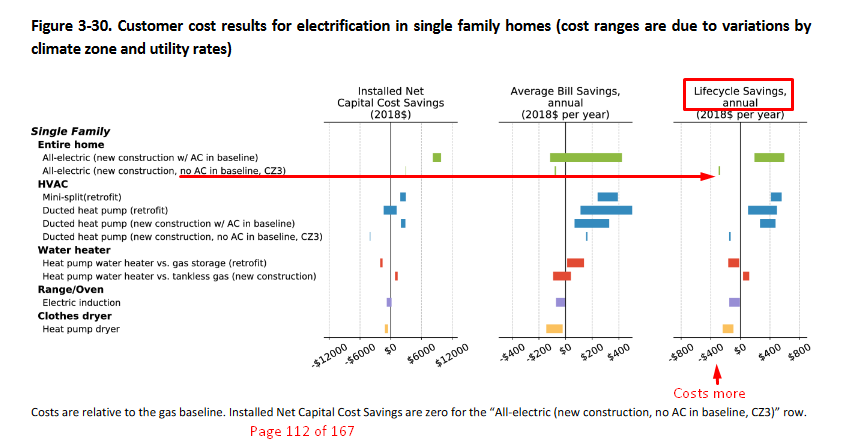 Figure 3-30. Customer cost results for electrification in single family homes (cost ranges are due to variations by climate zone and utility rates)

Installed Net Capital Cost Savings (2018$)

Average Bill Savings, annual (2018$ per year)

Lifecycle Savings, annual (2018$ per year)

Single Family
Entire home
All-electric (new construction w/ AC in baseline)
All-electric (new construction, no AC in baseline, CZ3)
HVAC
Mini-split(retrofit)
Ducted heat pump (retrofit)
Ducted heat pump (new construction w/ AC in baseline)
Ducted heat pump (new construction, no AC in baseline, CZ3)
Water heater
Heat pump water heater vs. gas storage (retrofit)
Heat pump water heater vs. tankless gas (new construction)
Range/Oven
Electric induction
Clothes dryer
Heat pump dryer

-$12000 -$6000 $0 $6000 $12000

-$400 -$200 $0 $200 $400

-$800 -$400 $0 $400 $800

Costs more

Costs are relative to the gas baseline. Installed Net Capital Cost Savings are zero for the "All-electric (new construction, no AC in baseline, CZ3)" row.

Page 112 of 167